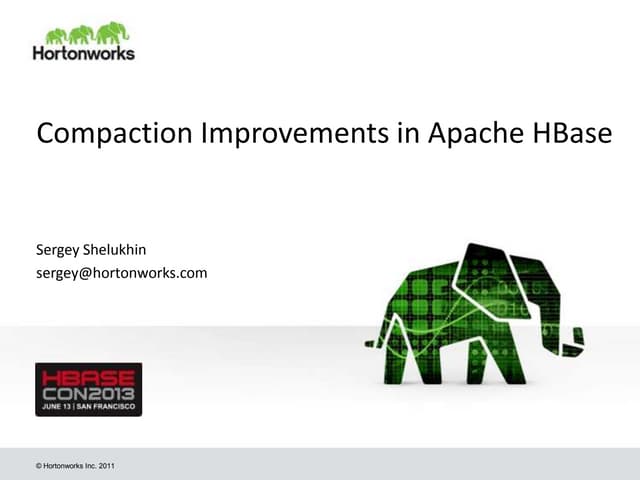 Hortonworks

Compaction Improvements in Apache HBase

Sergey Shelukhin
sergey@hortonworks.com

HBASE
CON2013
JUNE 13 | SAN FRANCISCO

© Hortonworks Inc. 2011